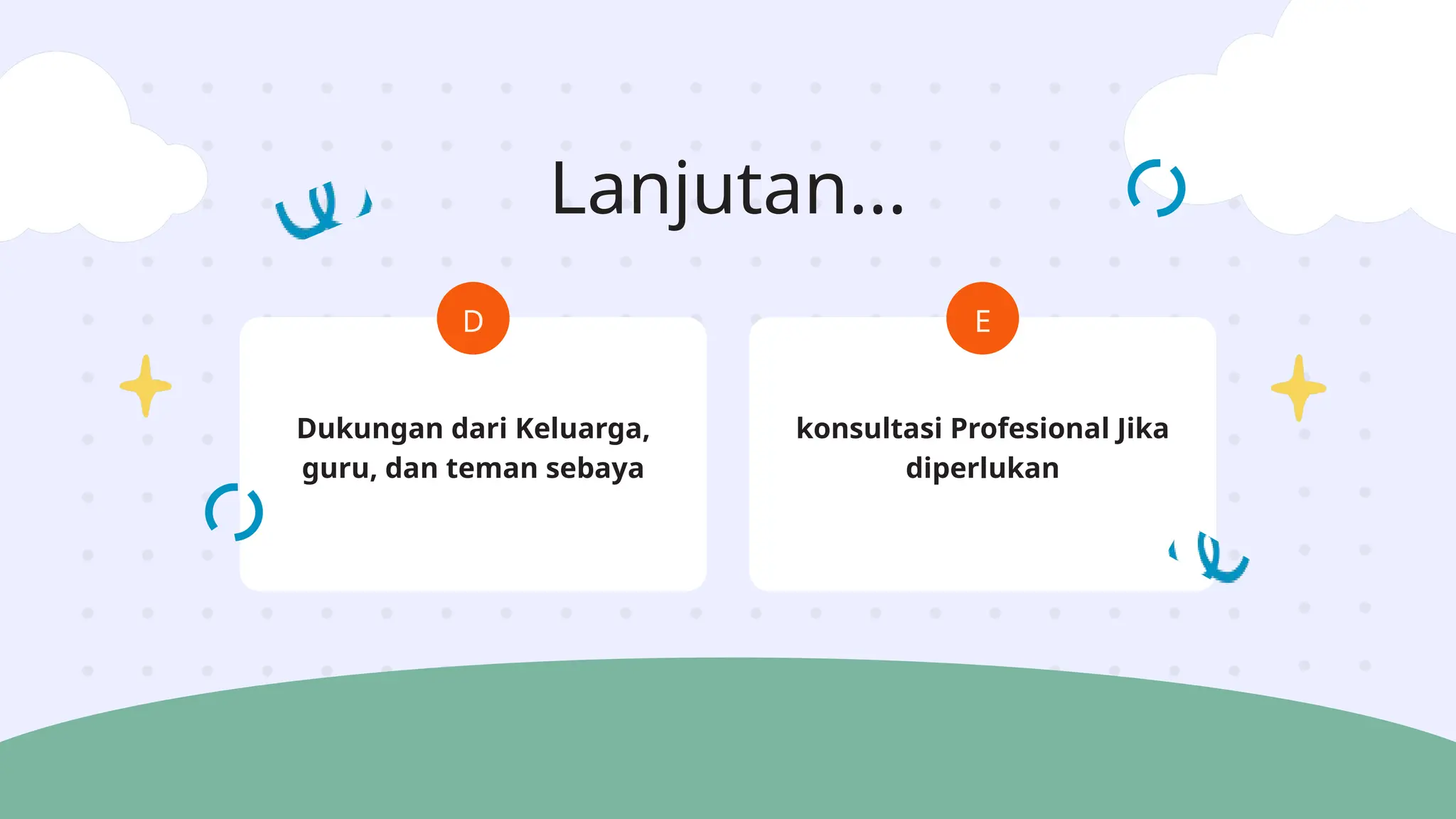 Lanjutan...

D

Dukungan dari Keluarga, guru, dan teman sebaya

E

konsultasi Profesional Jika diperlukan